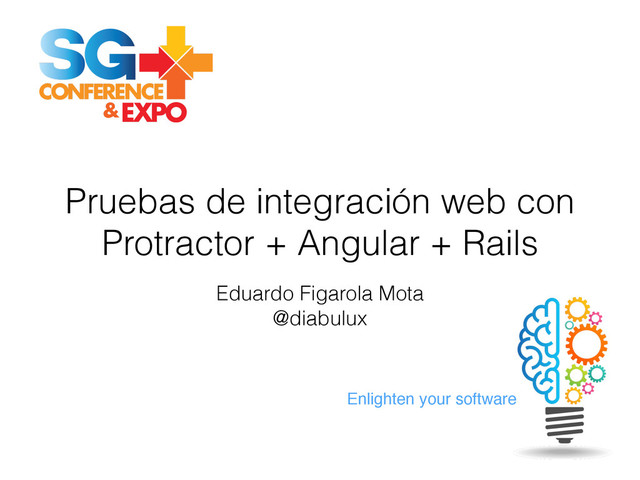 SG
CONFERENCE
& EXPO

Pruebas de integración web con Protractor + Angular + Rails

Eduardo Figarola Mota
@diabulux

Enlighten your software